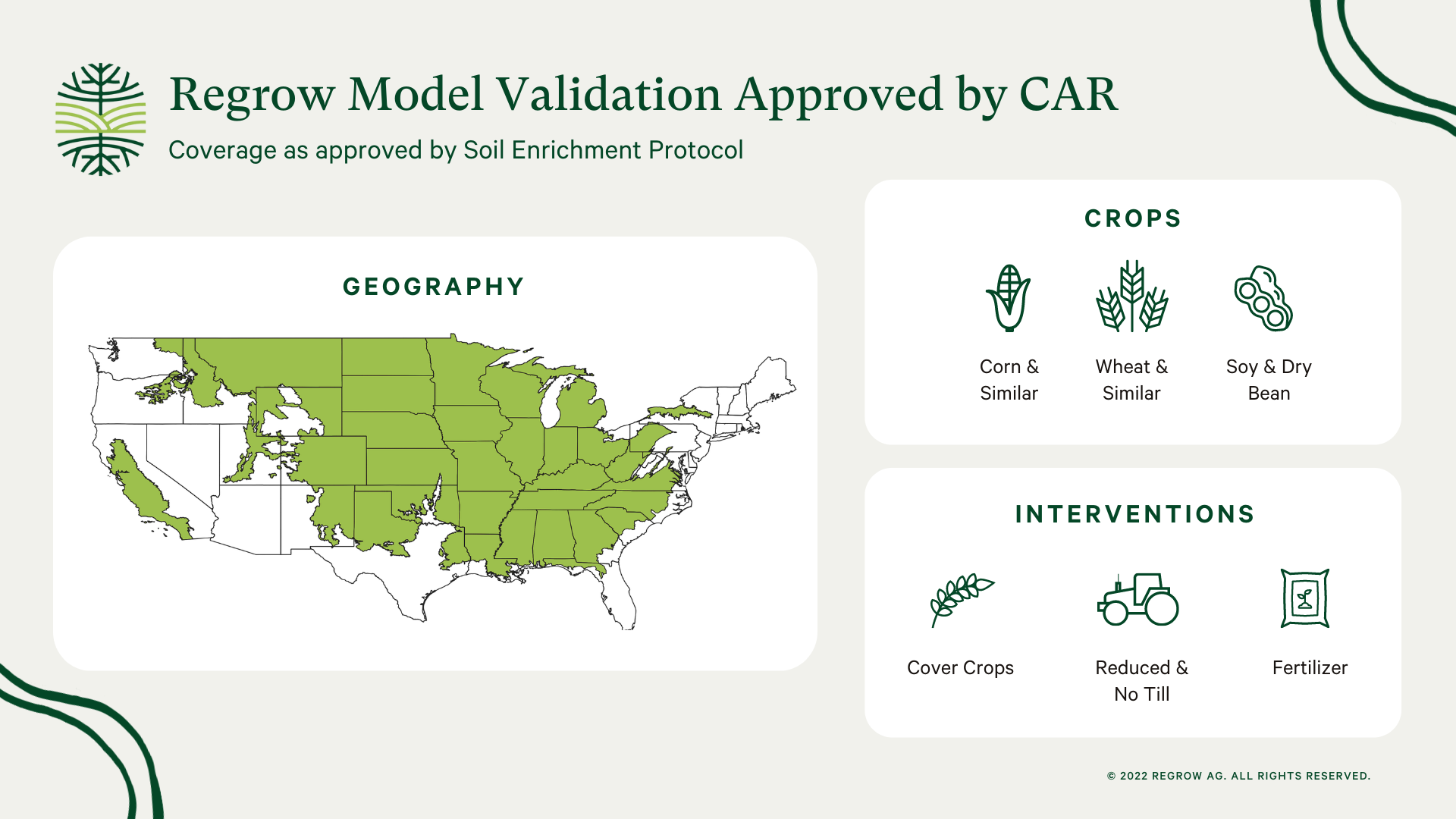 Regrow Model Validation Approved by CAR

Coverage as approved by Soil Enrichment Protocol

GEOGRAPHY

CROPS

Corn & Similar

Wheat & Similar

Soy & Dry Bean

INTERVENTIONS

Cover Crops

Reduced & No Till

Fertilizer

© 2022 REGROW AG. ALL RIGHTS RESERVED.